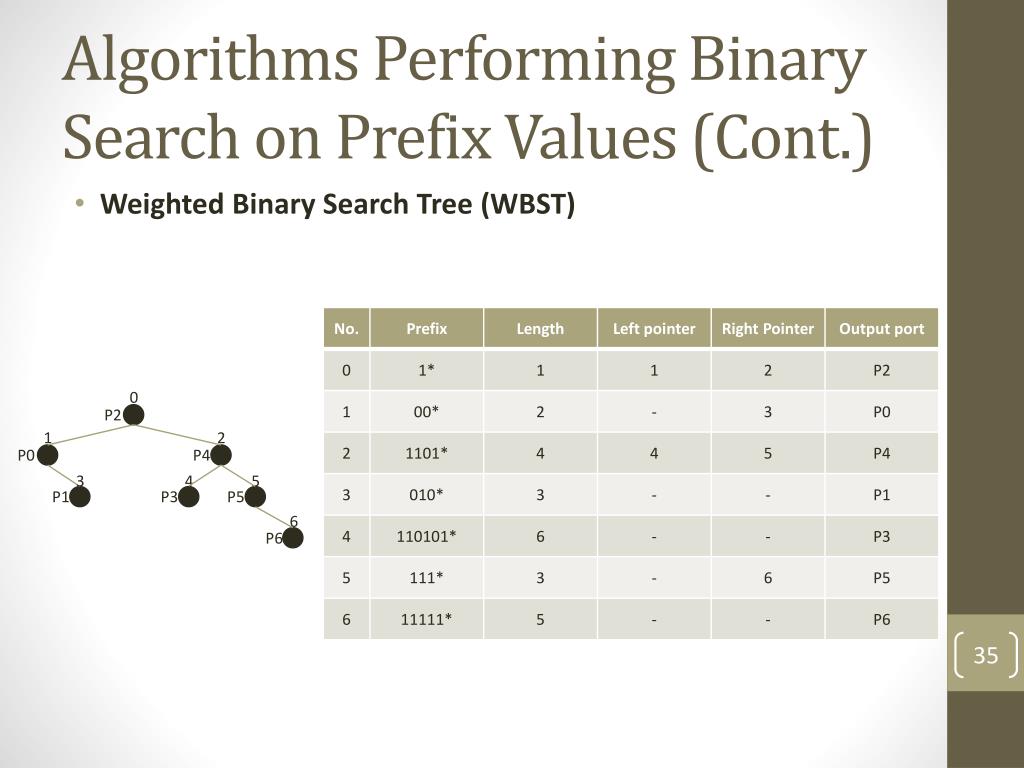 Algorithms Performing Binary Search on Prefix Values (Cont.)

• Weighted Binary Search Tree (WBST)

0
P2
1
P0
2
P4
3
P1
4
P3
5
P5
6
P6

| No. | Prefix | Length | Left pointer | Right Pointer | Output port |
|---|---|---|---|---|---|
| 0 | 1* | 1 | 1 | 2 | P2 |
| 1 | 00* | 2 | - | 3 | P0 |
| 2 | 1101* | 4 | 4 | 5 | P4 |
| 3 | 010* | 3 | - | - | P1 |
| 4 | 110101* | 6 | - | - | P3 |
| 5 | 111* | 3 | - | 6 | P5 |
| 6 | 11111* | 5 | - | - | P6 |

35